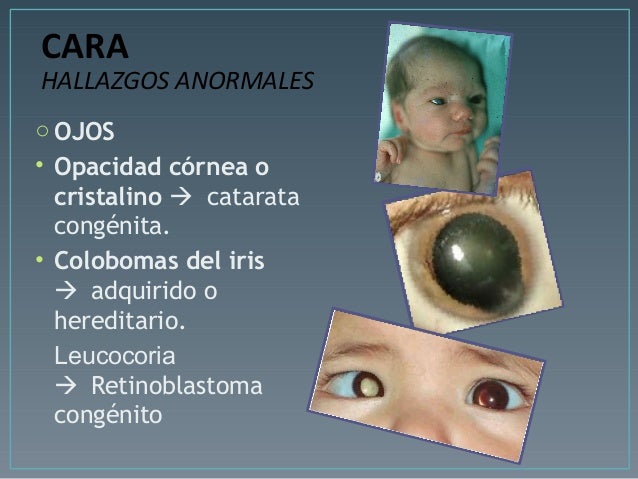 CARA
HALLAZGOS ANORMALES

○ OJOS

• Opacidad córnea o cristalino → catarata congénita.

• Colobomas del iris → adquirido o hereditario.

Leucocoria → Retinoblastoma congénito